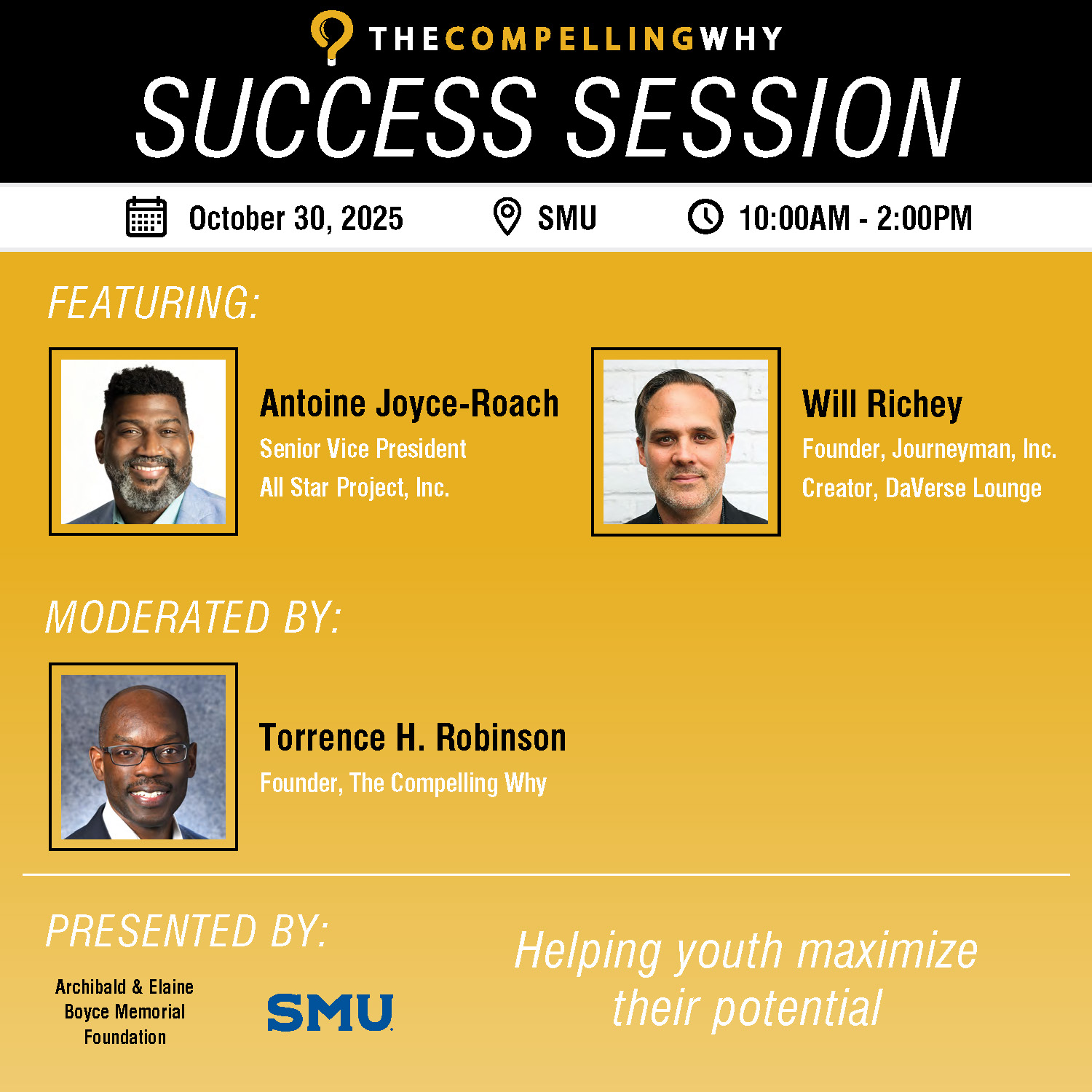 THECOMPELLINGWHY
SUCCESS SESSION

October 30, 2025 SMU 10:00AM - 2:00PM

FEATURING:

Antoine Joyce-Roach
Senior Vice President
All Star Project, Inc.

Will Richey
Founder, Journeyman, Inc.
Creator, DaVerse Lounge

MODERATED BY:

Torrence H. Robinson
Founder, The Compelling Why

PRESENTED BY:

Archibald & Elaine Boyce Memorial Foundation

SMU

Helping youth maximize their potential